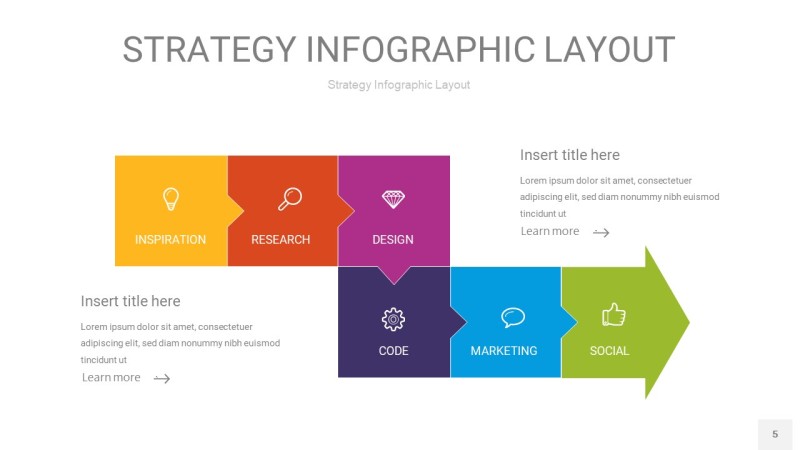 STRATEGY INFOGRAPHIC LAYOUT

Strategy Infographic Layout

INSPIRATION

RESEARCH

DESIGN

Insert title here

Lorem ipsum dolor sit amet, consectetuer adipiscing elit, sed diam nonummy nibh euismod tincidunt ut

Learn more

Insert title here

Lorem ipsum dolor sit amet, consectetuer adipiscing elit, sed diam nonummy nibh euismod tincidunt ut

Learn more

CODE

MARKETING

SOCIAL

5